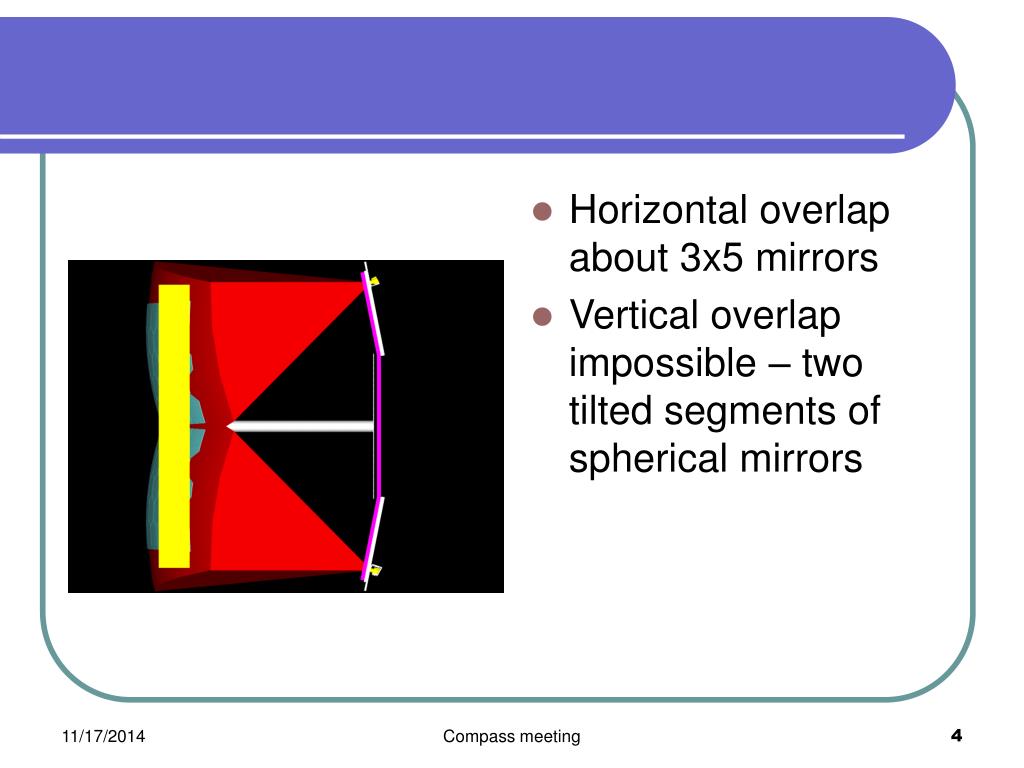 - Horizontal overlap about 3x5 mirrors
- Vertical overlap impossible – two tilted segments of spherical mirrors

11/17/2014 Compass meeting 4